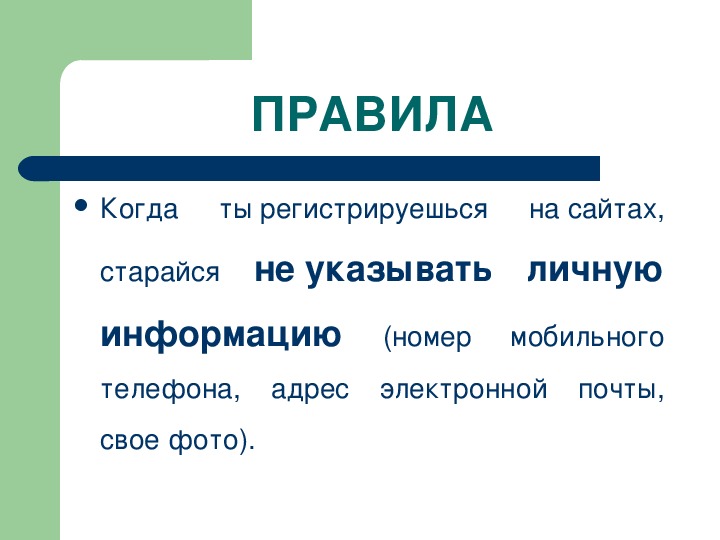 ПРАВИЛА

• Когда ты регистрируешься на сайтах, старайся не указывать личную информацию (номер мобильного телефона, адрес электронной почты, свое фото).